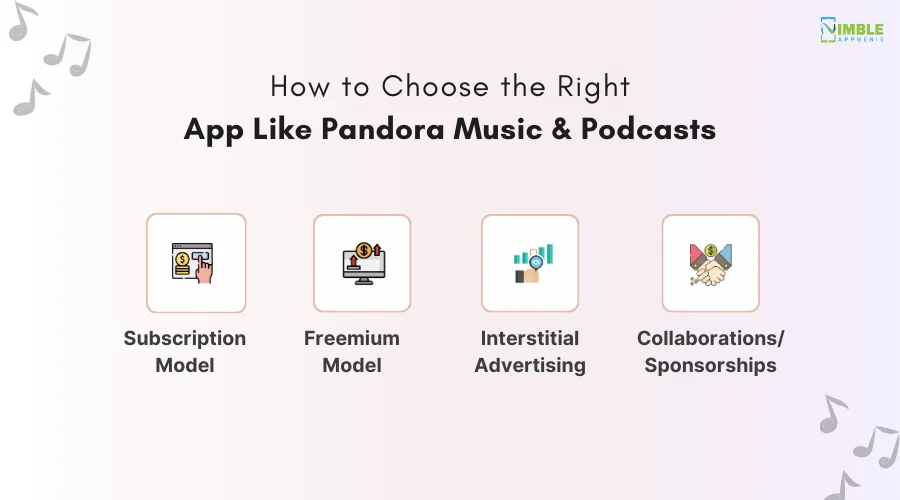 NIMBLE APPGENIE

How to Choose the Right
App Like Pandora Music & Podcasts

Subscription Model

Freemium Model

Interstitial Advertising

Collaborations/ Sponsorships